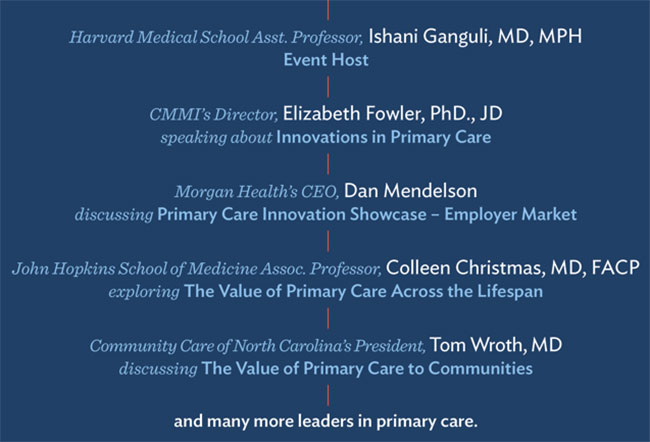 Harvard Medical School Asst. Professor, Ishani Ganguli, MD, MPH
Event Host

CMMI's Director, Elizabeth Fowler, PhD., JD
speaking about Innovations in Primary Care

Morgan Health's CEO, Dan Mendelson
discussing Primary Care Innovation Showcase – Employer Market

John Hopkins School of Medicine Assoc. Professor, Colleen Christmas, MD, FACP
exploring The Value of Primary Care Across the Lifespan

Community Care of North Carolina's President, Tom Wroth, MD
discussing The Value of Primary Care to Communities

and many more leaders in primary care.